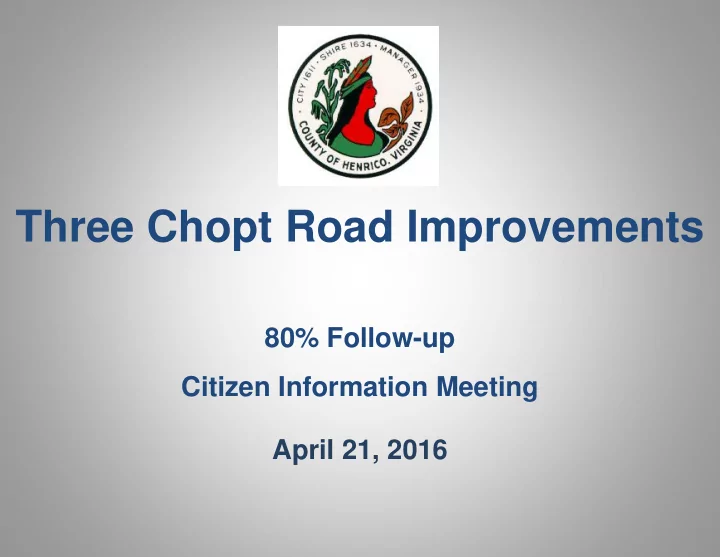 CITY 1611 · SHIRE 1634 · MANAGER 1934 · COUNTY OF HENRICO, VIRGINIA

Three Chopt Road Improvements

80% Follow-up

Citizen Information Meeting

April 21, 2016